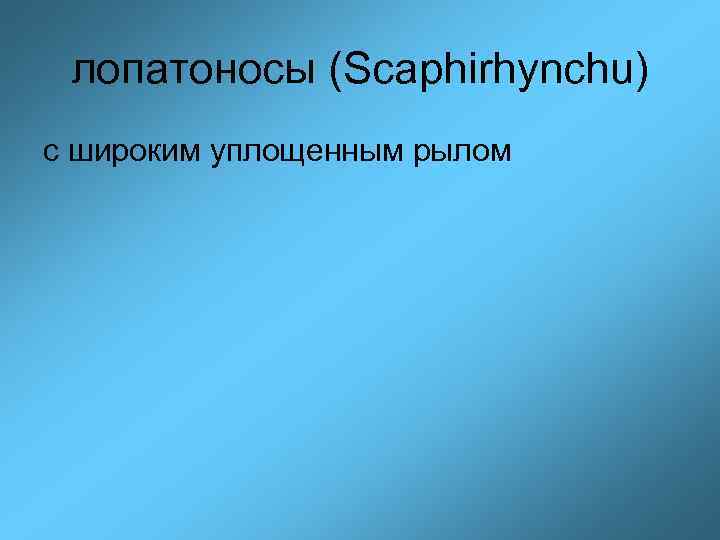 лопатоносы (Scaphirhynchu)

с широким уплощенным рылом